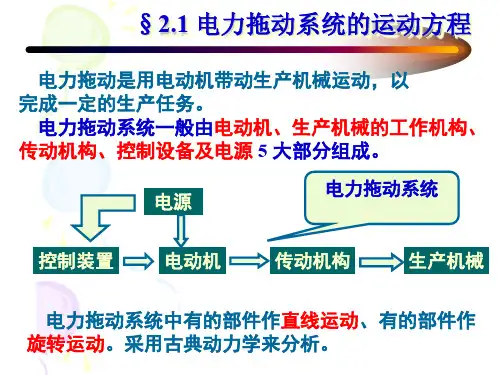 § 2.1 电力拖动系统的运动方程

电力拖动是用电动机带动生产机械运动，以完成一定的生产任务。

电力拖动系统一般由电动机、生产机械的工作机构、传动机构、控制设备及电源 5 大部分组成。

电力拖动系统

电源

控制装置

电动机

传动机构

生产机械

电力拖动系统中有的部件作直线运动、有的部件作旋转运动。采用古典动力学来分析。